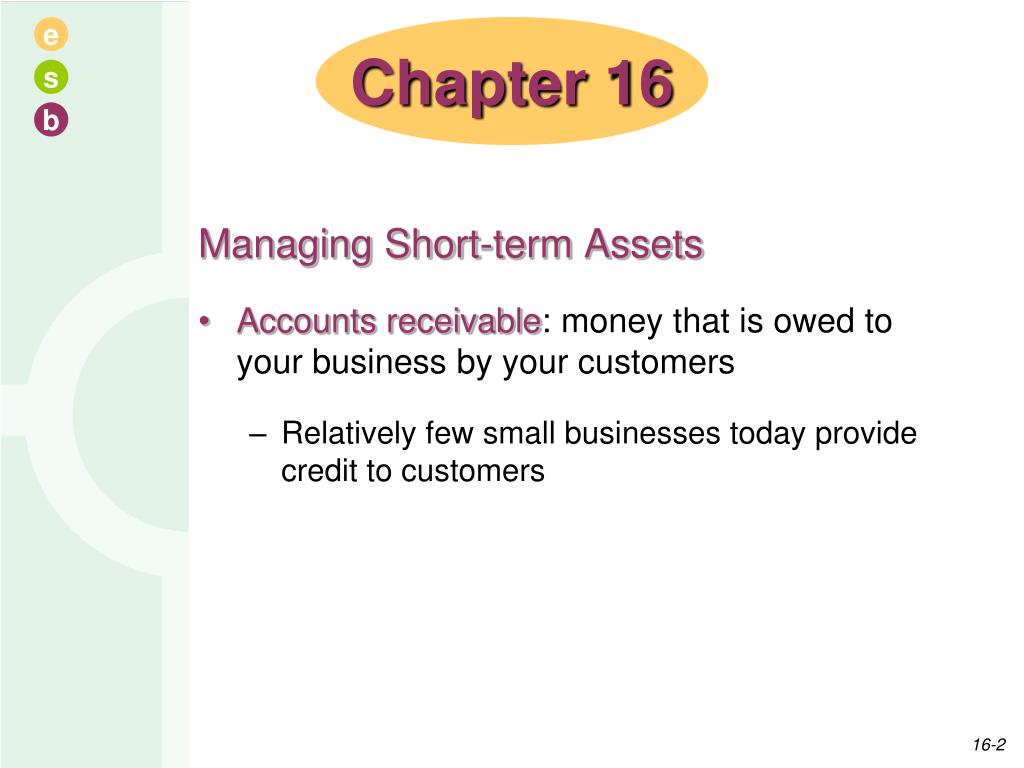 e
s
b

Chapter 16

Managing Short-term Assets

• Accounts receivable: money that is owed to your business by your customers

– Relatively few small businesses today provide credit to customers

16-2